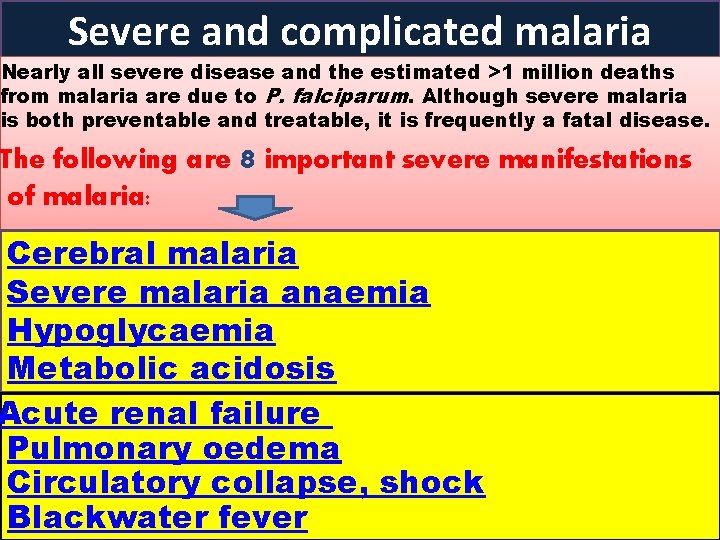 Severe and complicated malaria

Nearly all severe disease and the estimated >1 million deaths from malaria are due to P. falciparum. Although severe malaria is both preventable and treatable, it is frequently a fatal disease.

The following are 8 important severe manifestations of malaria:

Cerebral malaria
Severe malaria anaemia
Hypoglycaemia
Metabolic acidosis

Acute renal failure
Pulmonary oedema
Circulatory collapse, shock
Blackwater fever